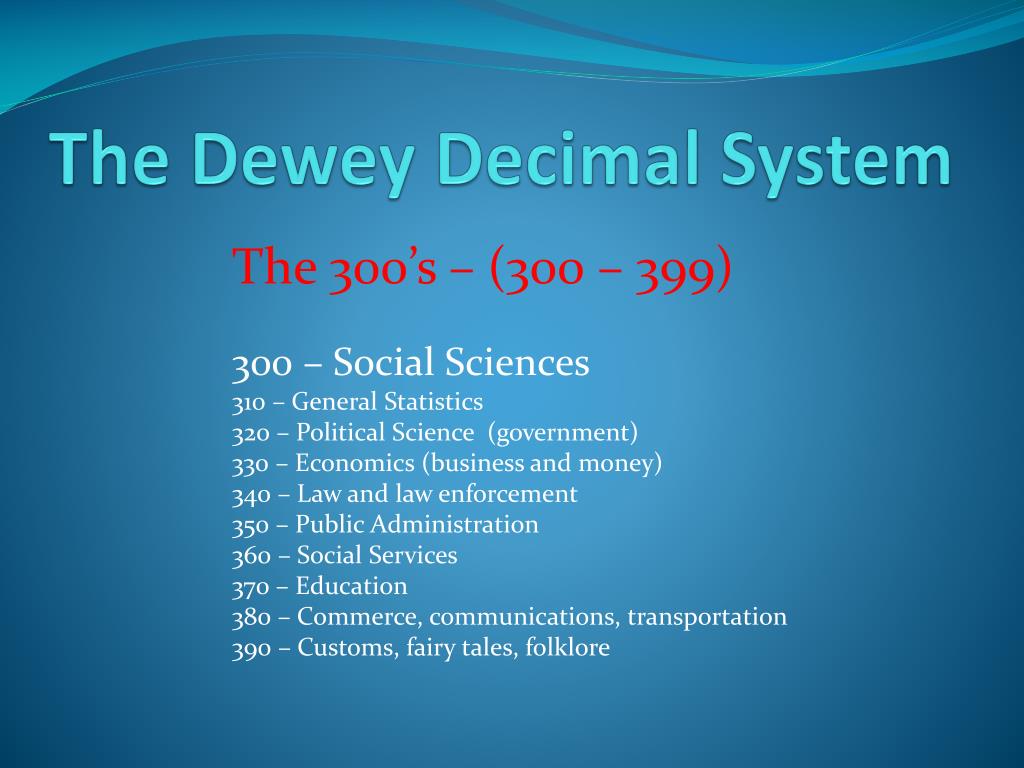 The Dewey Decimal System

The 300's – (300 – 399)

300 – Social Sciences
310 – General Statistics
320 – Political Science (government)
330 – Economics (business and money)
340 – Law and law enforcement
350 – Public Administration
360 – Social Services
370 – Education
380 – Commerce, communications, transportation
390 – Customs, fairy tales, folklore